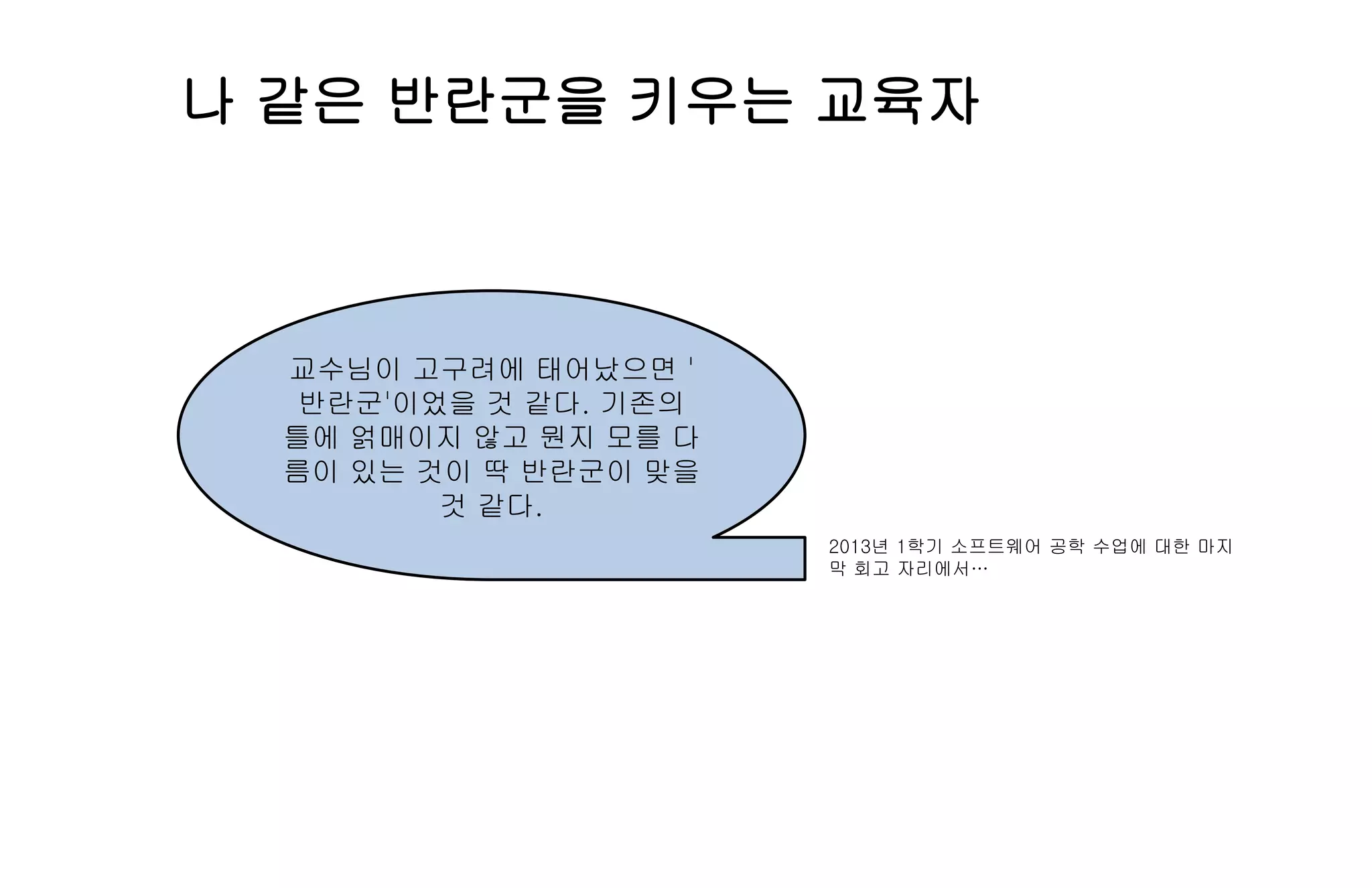 나 같은 반란군을 키우는 교육자

교수님이 고구려에 태어났으면 '반란군'이었을 것 같다. 기존의 틀에 얽매이지 않고 뭔지 모를 다름이 있는 것이 딱 반란군이 맞을 것 같다.

2013년 1학기 소프트웨어 공학 수업에 대한 마지막 회고 자리에서…